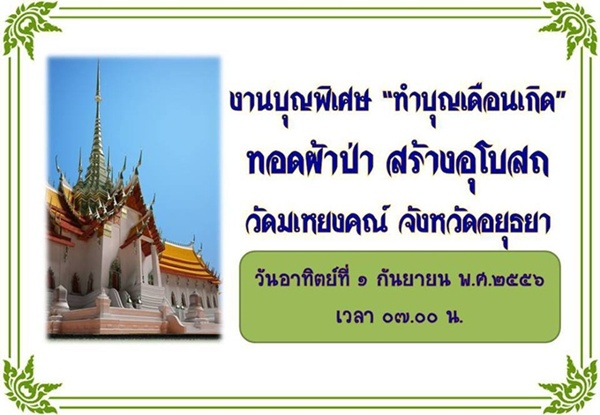 งานบุญพิเศษ "ทำบุญเดือนเกิด"
ทอดผ้าป่า สร้างอุโบสถ
วัดมเหยงคณ์ จังหวัดอยุธยา

วันอาทิตย์ที่ ๑ กันยายน พ.ศ.๒๕๕๖
เวลา ๐๗.๐๐ น.